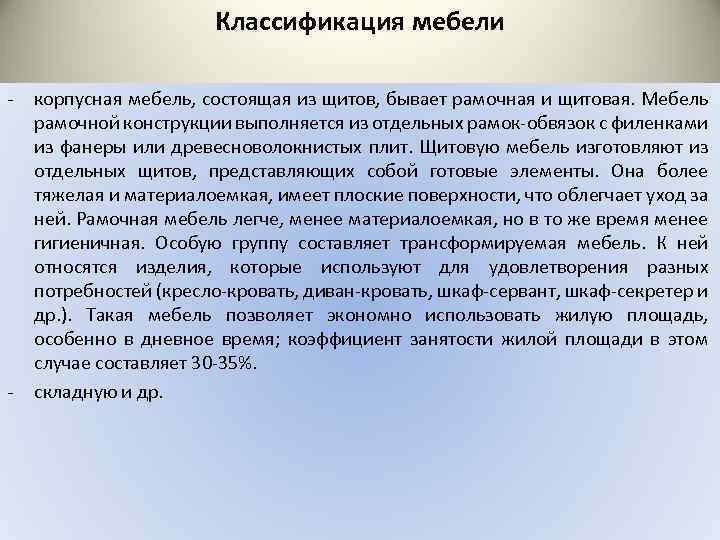 Классификация мебели

- корпусная мебель, состоящая из щитов, бывает рамочная и щитовая. Мебель рамочной конструкции выполняется из отдельных рамок-обвязок с филенками из фанеры или древесноволокнистых плит. Щитовую мебель изготовляют из отдельных щитов, представляющих собой готовые элементы. Она более тяжелая и материалоемкая, имеет плоские поверхности, что облегчает уход за ней. Рамочная мебель легче, менее материалоемкая, но в то же время менее гигиеничная. Особую группу составляет трансформируемая мебель. К ней относятся изделия, которые используют для удовлетворения разных потребностей (кресло-кровать, диван-кровать, шкаф-сервант, шкаф-секретер и др.). Такая мебель позволяет экономно использовать жилую площадь, особенно в дневное время; коэффициент занятости жилой площади в этом случае составляет 30-35%.

- складную и др.